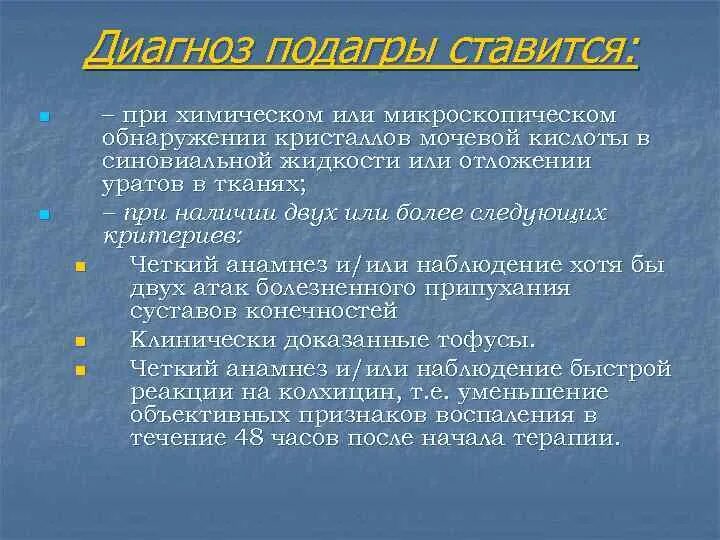 Диагноз подагры ставится:

– при химическом или микроскопическом обнаружении кристаллов мочевой кислоты в синовиальной жидкости или отложении уратов в тканях;

– при наличии двух или более следующих критериев:

Четкий анамнез и/или наблюдение хотя бы двух атак болезненного припухания суставов конечностей

Клинически доказанные тофусы.

Четкий анамнез и/или наблюдение быстрой реакции на колхицин, т.е. уменьшение объективных признаков воспаления в течение 48 часов после начала терапии.